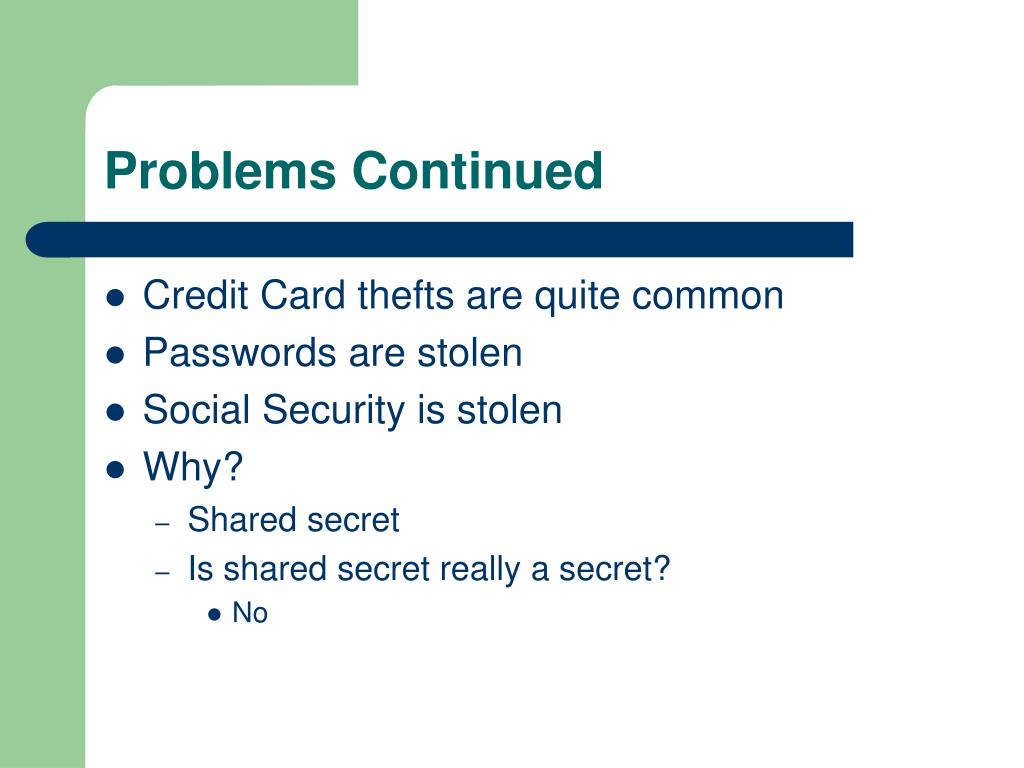 Problems Continued

- Credit Card thefts are quite common
- Passwords are stolen
- Social Security is stolen
- Why?
  - Shared secret
  - Is shared secret really a secret?
    - No